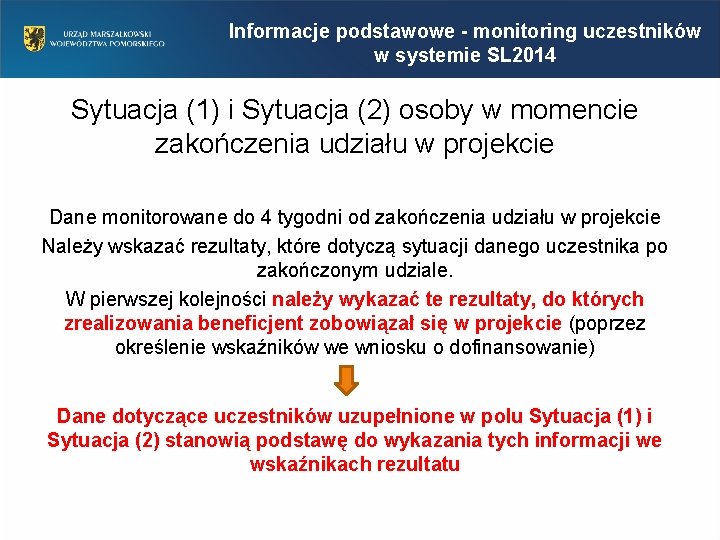 URZĄD MARSZAŁKOWSKI
WOJEWÓDZTWA POMORSKIEGO

Informacje podstawowe - monitoring uczestników w systemie SL2014

Sytuacja (1) i Sytuacja (2) osoby w momencie zakończenia udziału w projekcie

Dane monitorowane do 4 tygodni od zakończenia udziału w projekcie

Należy wskazać rezultaty, które dotyczą sytuacji danego uczestnika po zakończonym udziale.

W pierwszej kolejności należy wykazać te rezultaty, do których zrealizowania beneficjent zobowiązał się w projekcie (poprzez określenie wskaźników we wniosku o dofinansowanie)

Dane dotyczące uczestników uzupełnione w polu Sytuacja (1) i Sytuacja (2) stanowią podstawę do wykazania tych informacji we wskaźnikach rezultatu